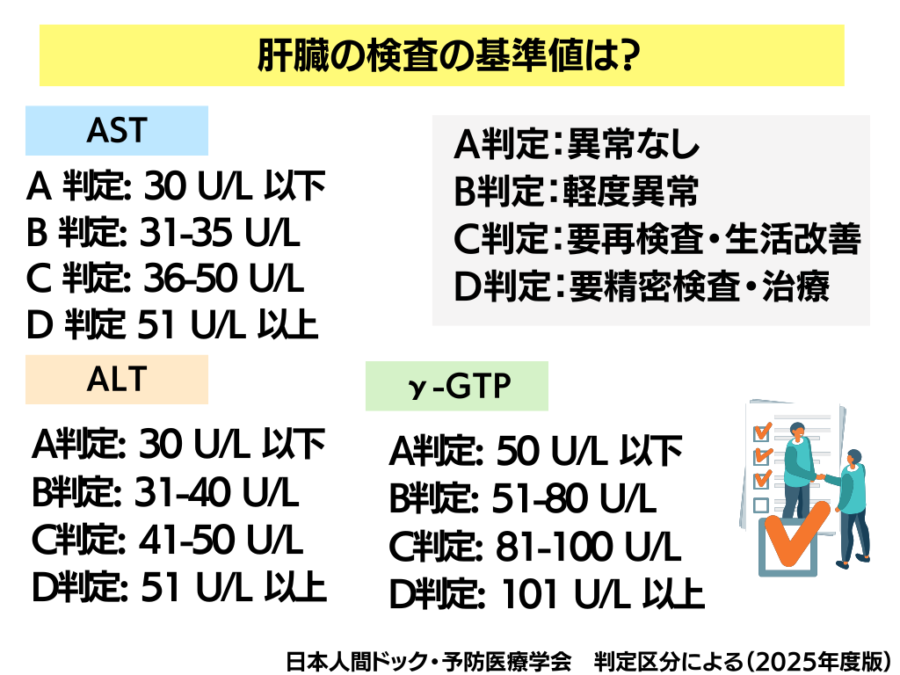 肝臓の検査の基準値は?

AST

A 判定: 30 U/L 以下
B 判定: 31-35 U/L
C 判定: 36-50 U/L
D 判定 51 U/L 以上

A判定:異常なし
B判定:軽度異常
C判定:要再検査・生活改善
D判定:要精密検査・治療

ALT

A判定: 30 U/L 以下
B判定: 31-40 U/L
C判定: 41-50 U/L
D判定: 51 U/L 以上

γ-GTP

A判定: 50 U/L 以下
B判定: 51-80 U/L
C判定: 81-100 U/L
D判定: 101 U/L 以上

日本人間ドック・予防医療学会　判定区分による(2025年度版)